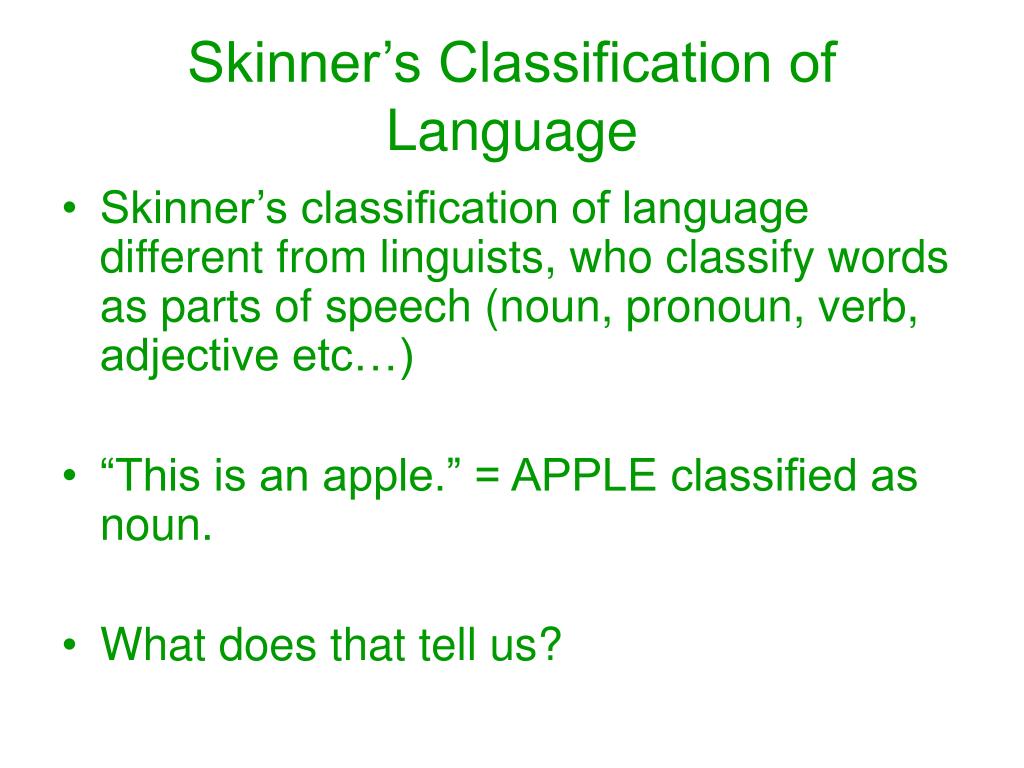 Skinner’s Classification of Language

• Skinner’s classification of language different from linguists, who classify words as parts of speech (noun, pronoun, verb, adjective etc…)

• “This is an apple.” = APPLE classified as noun.

• What does that tell us?